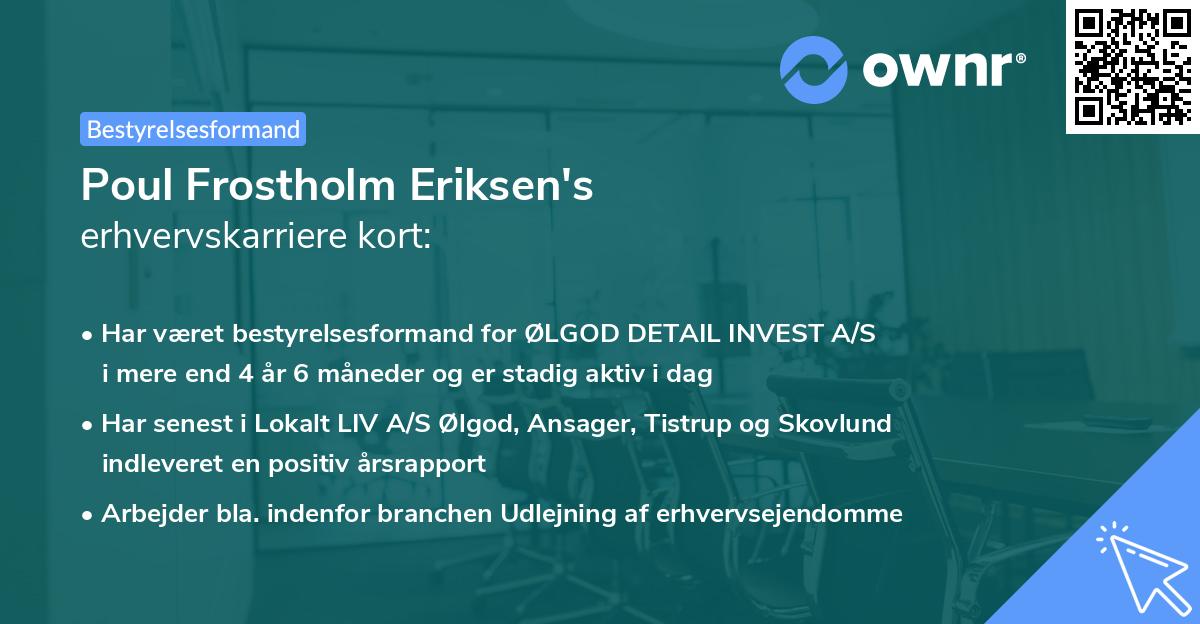 ownr®

Bestyrelsesformand

Poul Frostholm Eriksen's
erhvervskarriere kort:

• Har været bestyrelsesformand for ØLGOD DETAIL INVEST A/S i mere end 4 år 6 måneder og er stadig aktiv i dag

• Har senest i Lokalt LIV A/S Ølgod, Ansager, Tistrup og Skovlund indleveret en positiv årsrapport

• Arbejder bla. indenfor branchen Udlejning af erhvervsejendomme